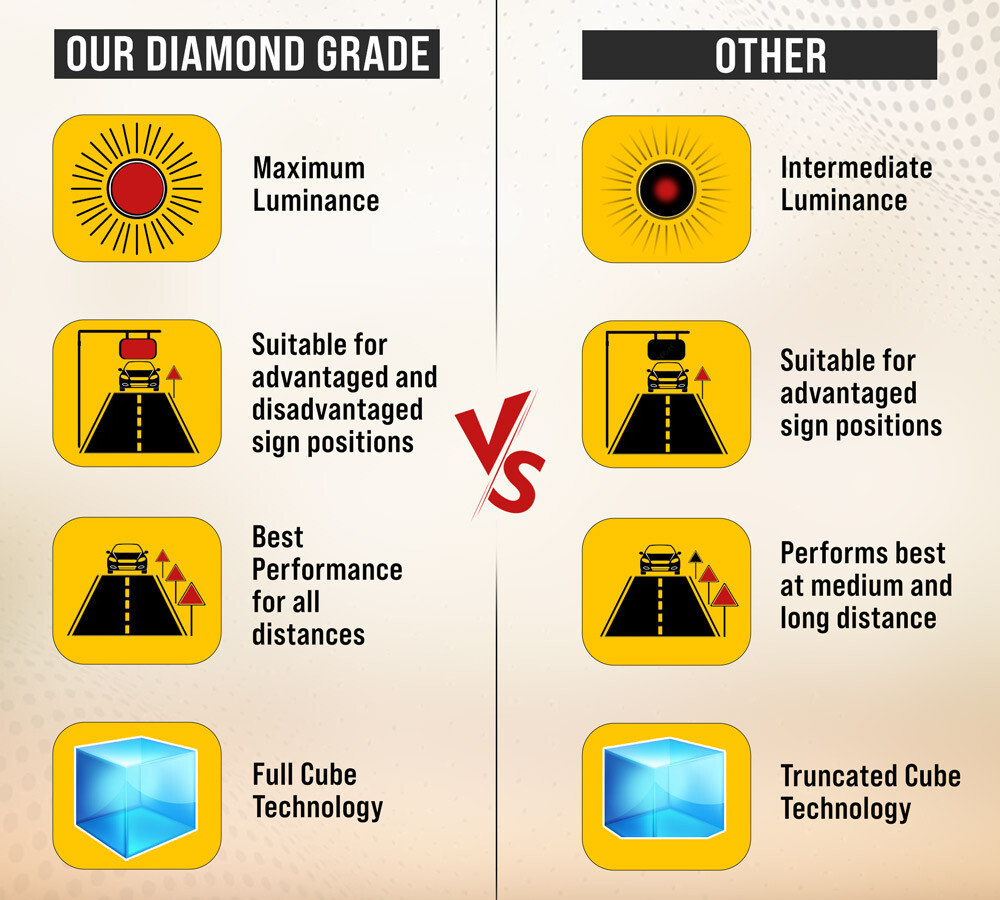 OUR DIAMOND GRADE

Maximum Luminance

Suitable for advantaged and disadvantaged sign positions

Best Performance for all distances

Full Cube Technology

VS

OTHER

Intermediate Luminance

Suitable for advantaged sign positions

Performs best at medium and long distance

Truncated Cube Technology